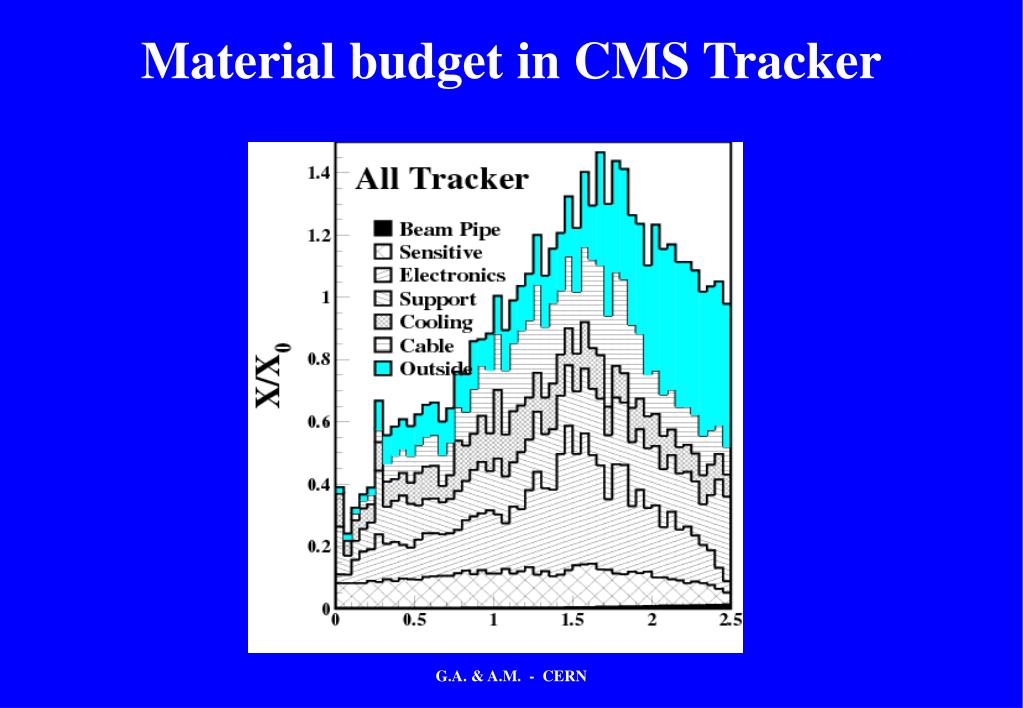 Material budget in CMS Tracker

All Tracker

Beam Pipe
Sensitive
Electronics
Support
Cooling
Cable
Outside

$X/X_0$

1.4
1.2
1
0.8
0.6
0.4
0.2
0

0
0.5
1
1.5
2
2.5

G.A. & A.M. - CERN